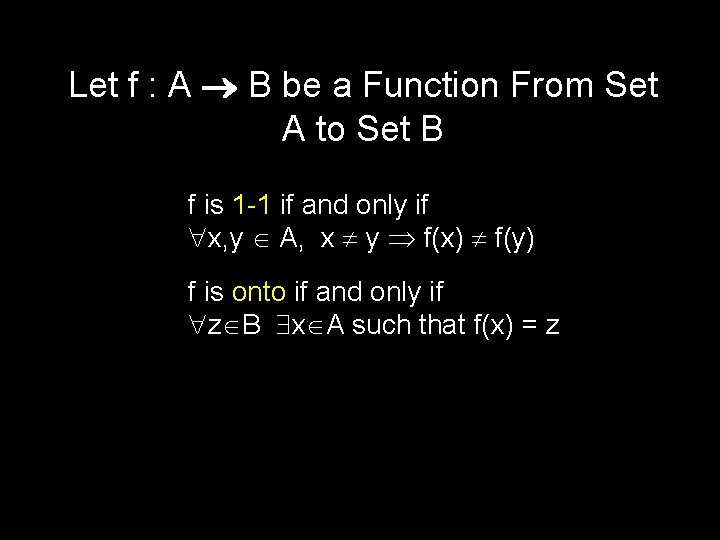 Let $f : A \rightarrow B$ be a Function From Set A to Set B

f is 1-1 if and only if
$\forall x,y \in A,\ x \neq y \Rightarrow f(x) \neq f(y)$

f is onto if and only if
$\forall z \in B\ \exists x \in A$ such that $f(x) = z$